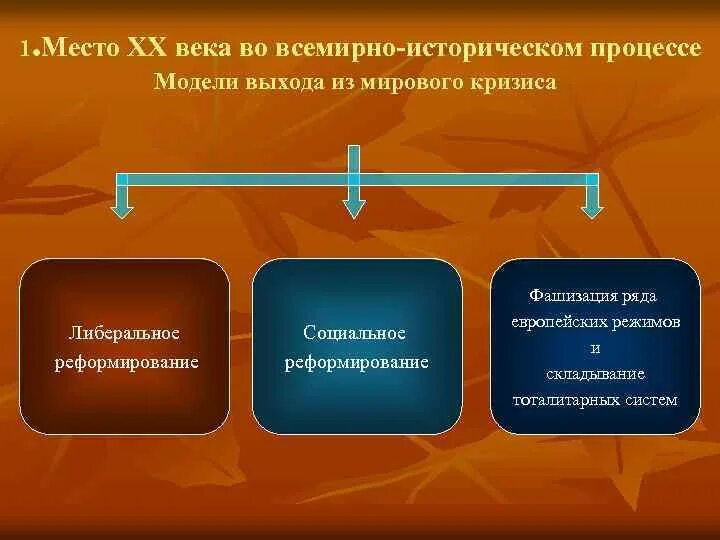 1.Место XX века во всемирно-историческом процессе
Модели выхода из мирового кризиса

Либеральное реформирование

Социальное реформирование

Фашизация ряда европейских режимов и складывание тоталитарных систем